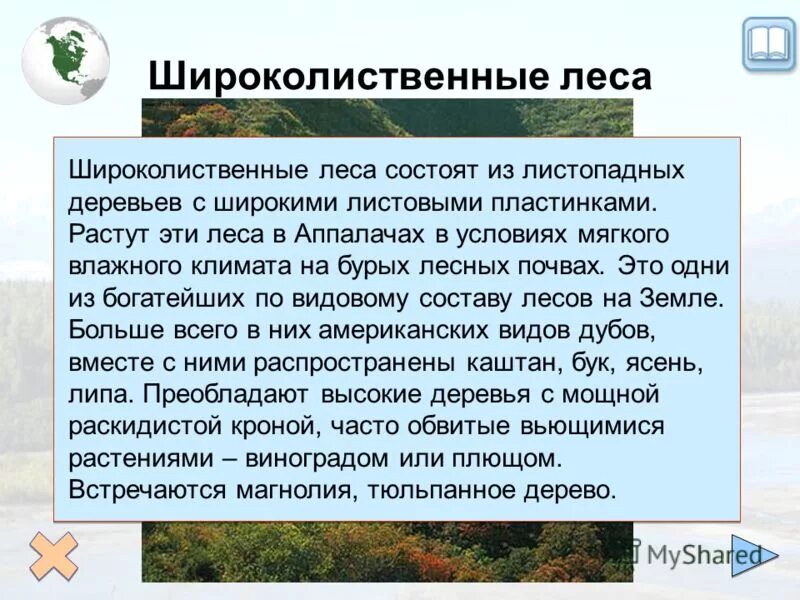 Широколиственные леса

Широколиственные леса состоят из листопадных деревьев с широкими листовыми пластинками. Растут эти леса в Аппалачах в условиях мягкого влажного климата на бурых лесных почвах. Это одни из богатейших по видовому составу лесов на Земле. Больше всего в них американских видов дубов, вместе с ними распространены каштан, бук, ясень, липа. Преобладают высокие деревья с мощной раскидистой кроной, часто обвитые вьющимися растениями – виноградом или плющом. Встречаются магнолия, тюльпанное дерево.

MyShared